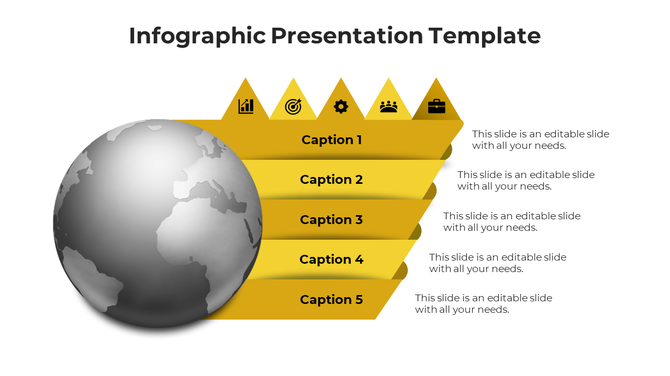 Infographic Presentation Template

Caption 1

This slide is an editable slide with all your needs.

Caption 2

This slide is an editable slide with all your needs.

Caption 3

This slide is an editable slide with all your needs.

Caption 4

This slide is an editable slide with all your needs.

Caption 5

This slide is an editable slide with all your needs.